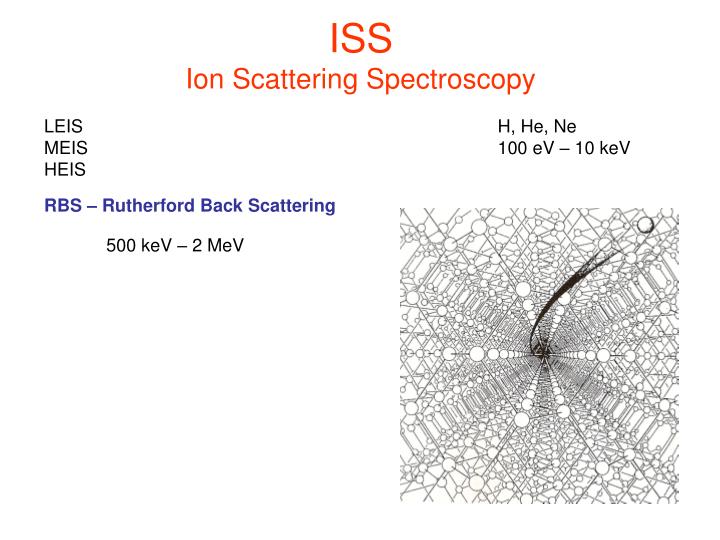 ISS
Ion Scattering Spectroscopy

LEIS
MEIS
HEIS

H, He, Ne
100 eV – 10 keV

RBS – Rutherford Back Scattering

500 keV – 2 MeV